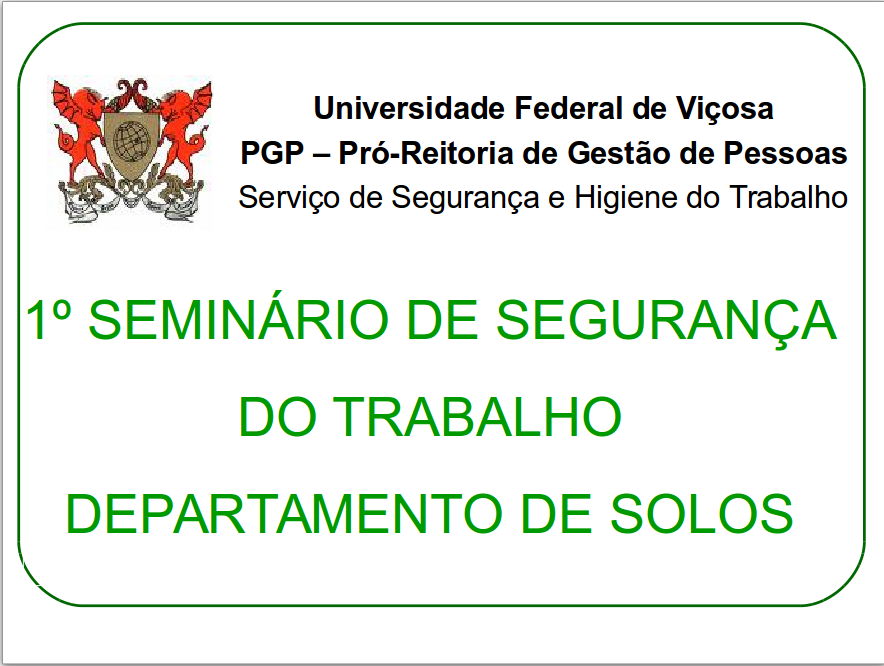 Universidade Federal de Viçosa
PGP – Pró-Reitoria de Gestão de Pessoas
Serviço de Segurança e Higiene do Trabalho

1º SEMINÁRIO DE SEGURANÇA DO TRABALHO

DEPARTAMENTO DE SOLOS